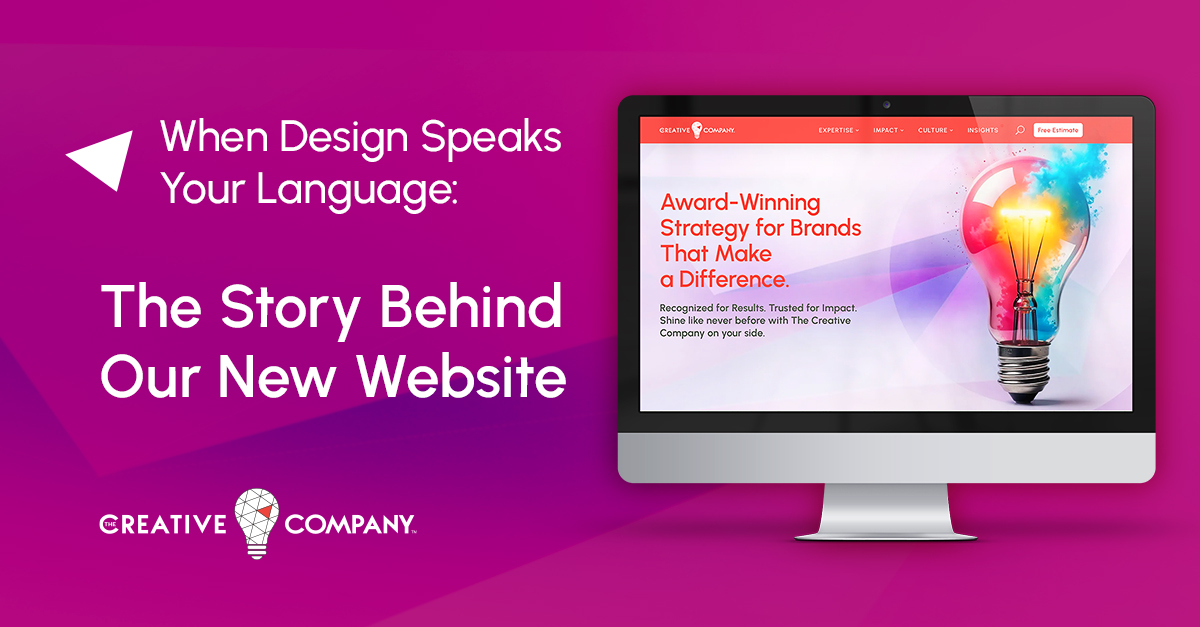 When Design Speaks Your Language:

The Story Behind Our New Website

THE CREATIVE COMPANY

CREATIVE COMPANY

EXPERTISE IMPACT CULTURE INSIGHTS Free Estimate

Award-Winning Strategy for Brands That Make a Difference.

Recognized for Results. Trusted for Impact. Shine like never before with The Creative Company on your side.